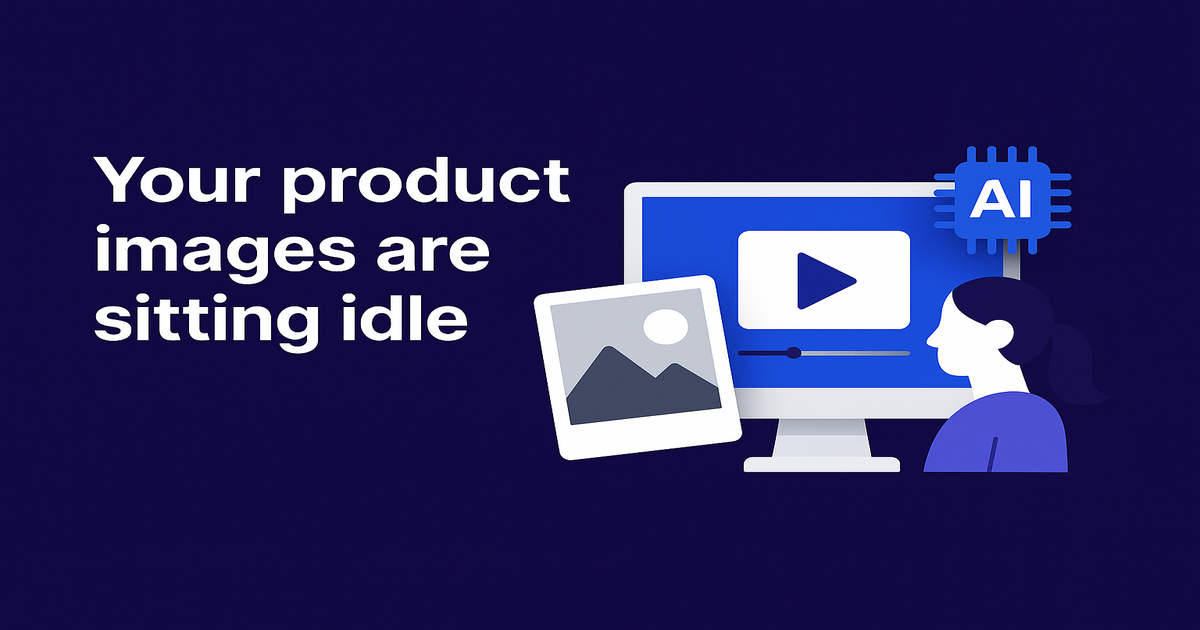 Your product images are sitting idle

AI